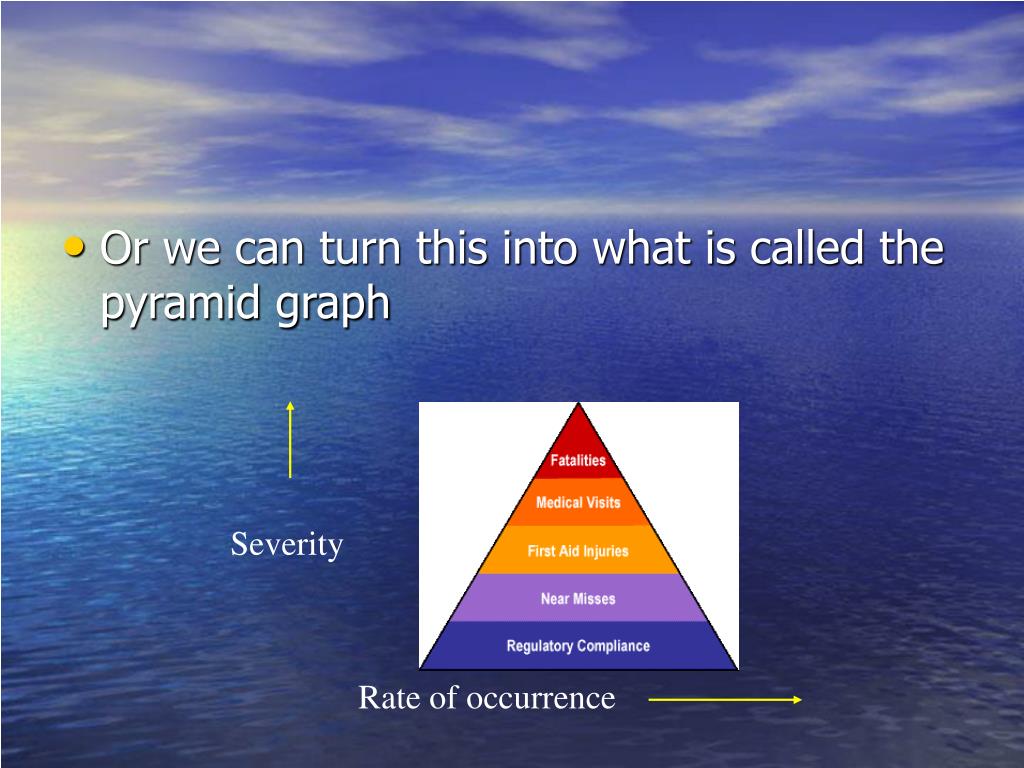 • Or we can turn this into what is called the pyramid graph

Severity

Fatalities
Medical Visits
First Aid Injuries
Near Misses
Regulatory Compliance

Rate of occurrence